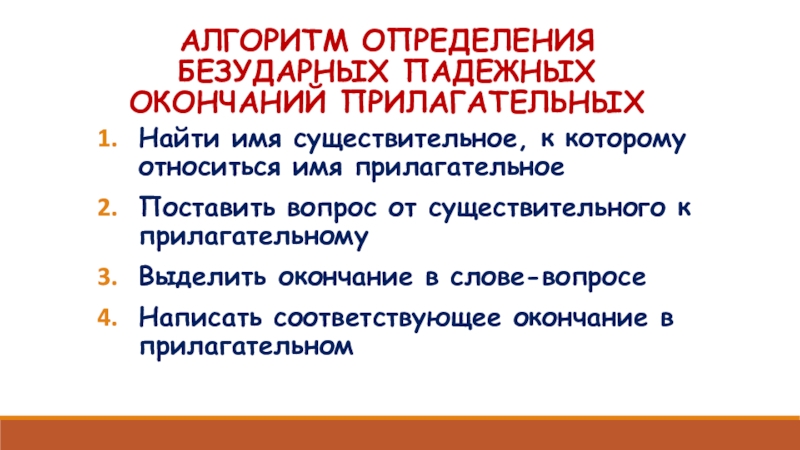 АЛГОРИТМ ОПРЕДЕЛЕНИЯ БЕЗУДАРНЫХ ПАДЕЖНЫХ ОКОНЧАНИЙ ПРИЛАГАТЕЛЬНЫХ

1. Найти имя существительное, к которому относиться имя прилагательное
2. Поставить вопрос от существительного к прилагательному
3. Выделить окончание в слове-вопросе
4. Написать соответствующее окончание в прилагательном